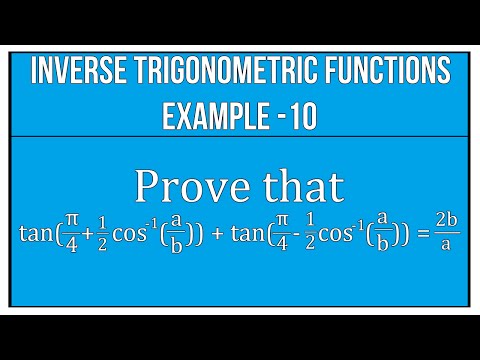 INVERSE TRIGONOMETRIC FUNCTIONS
EXAMPLE -10

Prove that

$\tan(\frac{\pi}{4}+\frac{1}{2}\cos^{-1}(\frac{a}{b})) + \tan(\frac{\pi}{4}-\frac{1}{2}\cos^{-1}(\frac{a}{b})) = \frac{2b}{a}$